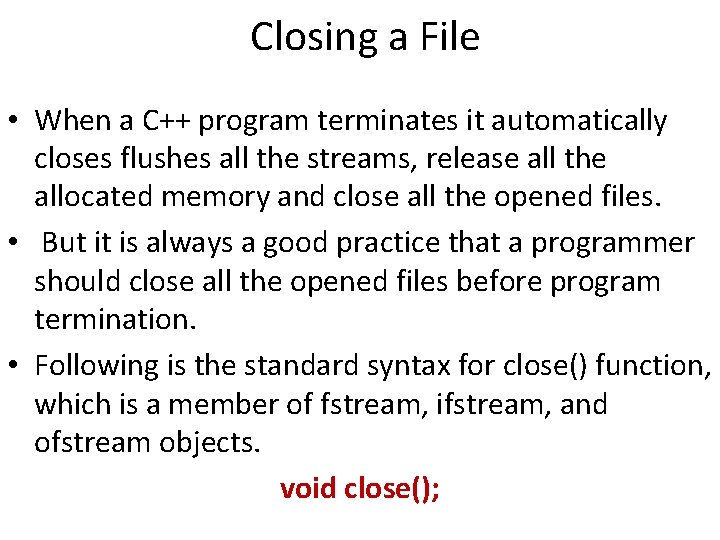 Closing a File

• When a C++ program terminates it automatically closes flushes all the streams, release all the allocated memory and close all the opened files.

• But it is always a good practice that a programmer should close all the opened files before program termination.

• Following is the standard syntax for close() function, which is a member of fstream, ifstream, and ofstream objects.

void close();